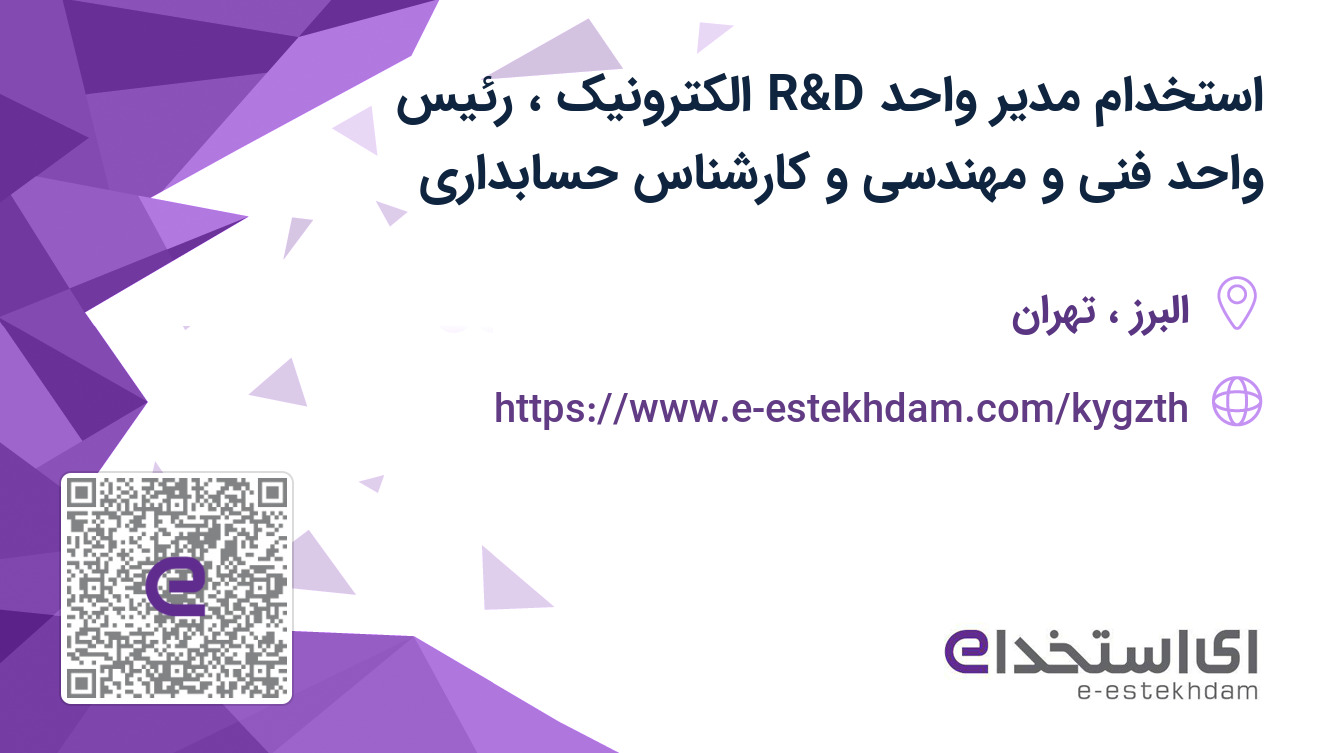 استخدام مدیر واحد R&D الکترونیک ، رئیس واحد فنی و مهندسی و کارشناس حسابداری

البرز ، تهران

https://www.e-estekhdam.com/kygzth

ای استخدام
e-estekhdam